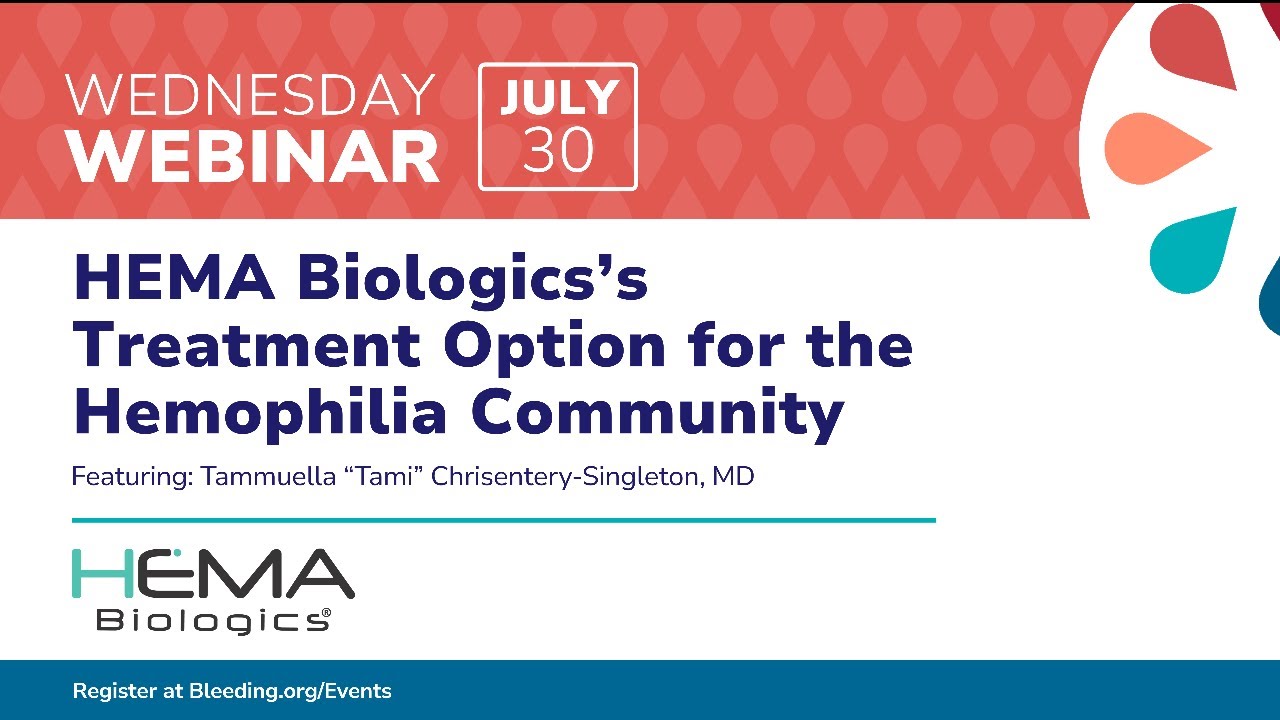 WEDNESDAY WEBINAR

JULY 30

HEMA Biologics's Treatment Option for the Hemophilia Community

Featuring: Tammuella "Tami" Chrisentery-Singleton, MD

HEMA Biologics®

Register at Bleeding.org/Events